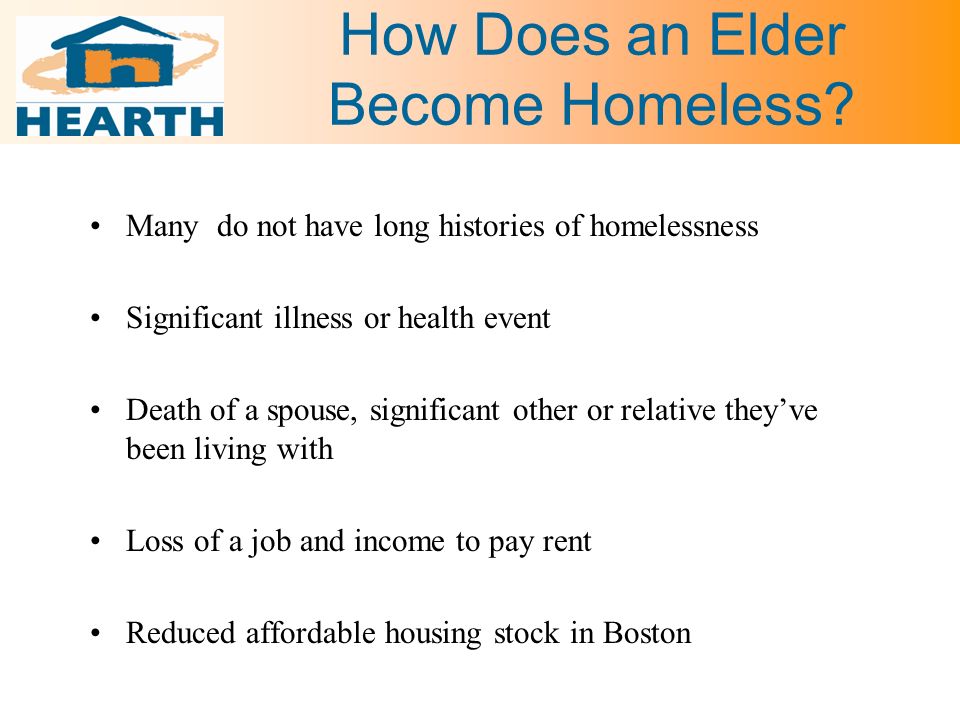 HEARTH

How Does an Elder Become Homeless?

• Many do not have long histories of homelessness

• Significant illness or health event

• Death of a spouse, significant other or relative they've been living with

• Loss of a job and income to pay rent

• Reduced affordable housing stock in Boston